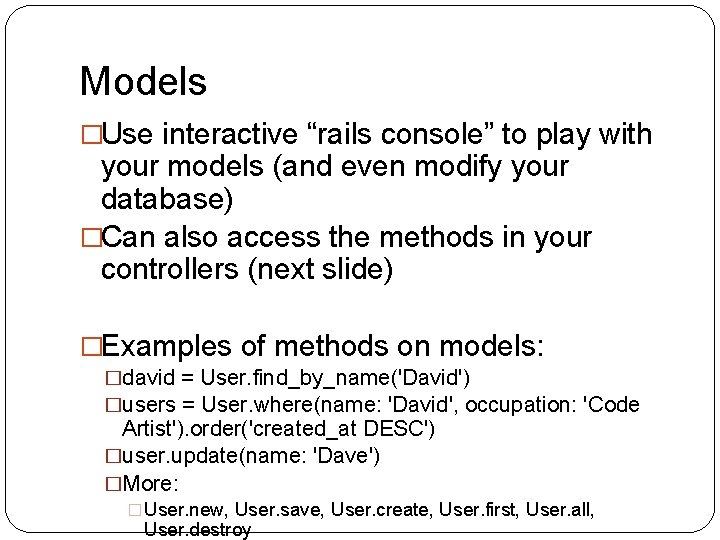 Models

□Use interactive “rails console” to play with your models (and even modify your database)

□Can also access the methods in your controllers (next slide)

□Examples of methods on models:

□david = User.find_by_name('David')

□users = User.where(name: 'David', occupation: 'Code Artist').order('created_at DESC')

□user.update(name: 'Dave')

□More:

□User.new, User.save, User.create, User.first, User.all, User.destroy